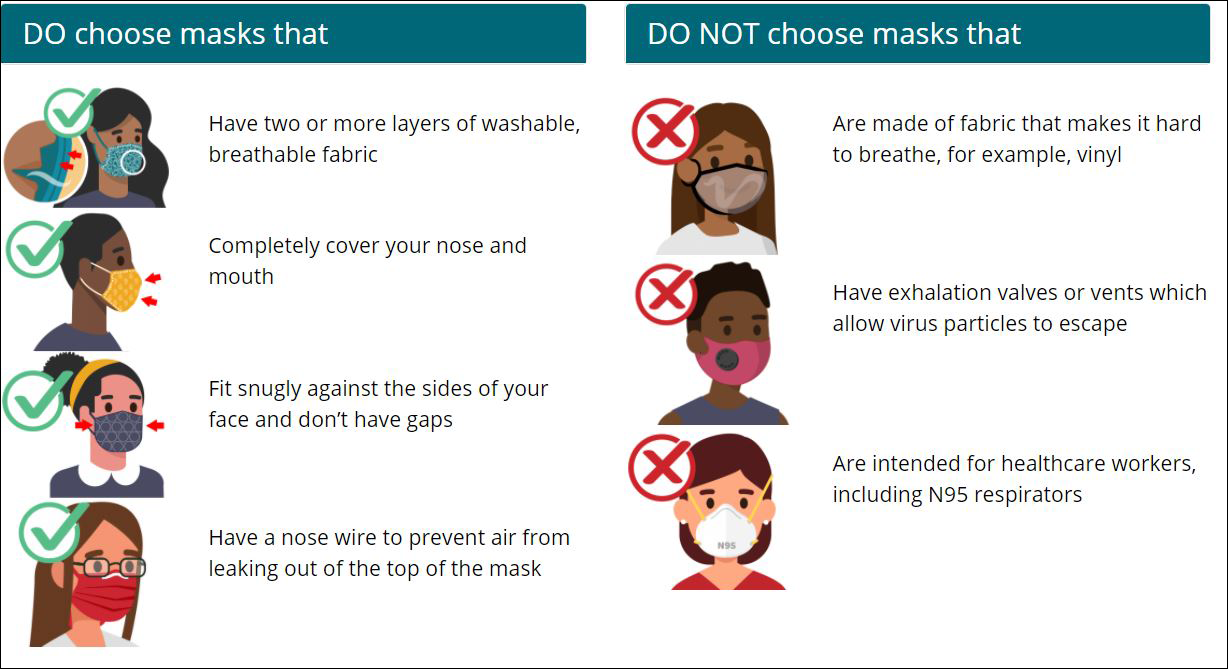 DO choose masks that

Have two or more layers of washable, breathable fabric

Completely cover your nose and mouth

Fit snugly against the sides of your face and don't have gaps

Have a nose wire to prevent air from leaking out of the top of the mask

DO NOT choose masks that

Are made of fabric that makes it hard to breathe, for example, vinyl

Have exhalation valves or vents which allow virus particles to escape

Are intended for healthcare workers, including N95 respirators

N95